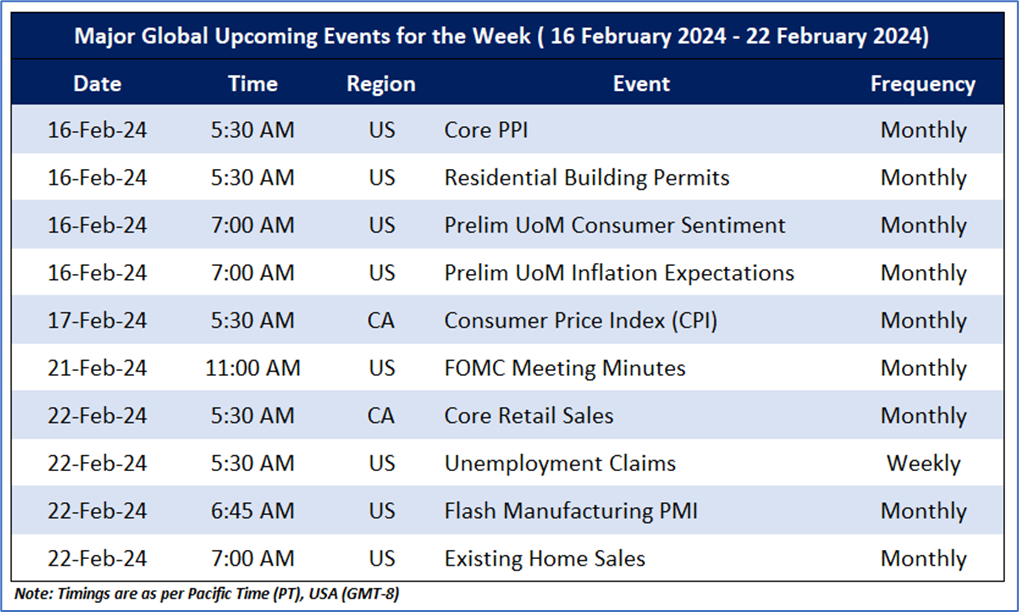 Major Global Upcoming Events for the Week ( 16 February 2024 - 22 February 2024)

| Date | Time | Region | Event | Frequency |
|---|---|---|---|---|
| 16-Feb-24 | 5:30 AM | US | Core PPI | Monthly |
| 16-Feb-24 | 5:30 AM | US | Residential Building Permits | Monthly |
| 16-Feb-24 | 7:00 AM | US | Prelim UoM Consumer Sentiment | Monthly |
| 16-Feb-24 | 7:00 AM | US | Prelim UoM Inflation Expectations | Monthly |
| 17-Feb-24 | 5:30 AM | CA | Consumer Price Index (CPI) | Monthly |
| 21-Feb-24 | 11:00 AM | US | FOMC Meeting Minutes | Monthly |
| 22-Feb-24 | 5:30 AM | CA | Core Retail Sales | Monthly |
| 22-Feb-24 | 5:30 AM | US | Unemployment Claims | Weekly |
| 22-Feb-24 | 6:45 AM | US | Flash Manufacturing PMI | Monthly |
| 22-Feb-24 | 7:00 AM | US | Existing Home Sales | Monthly |

Note: Timings are as per Pacific Time (PT), USA (GMT-8)